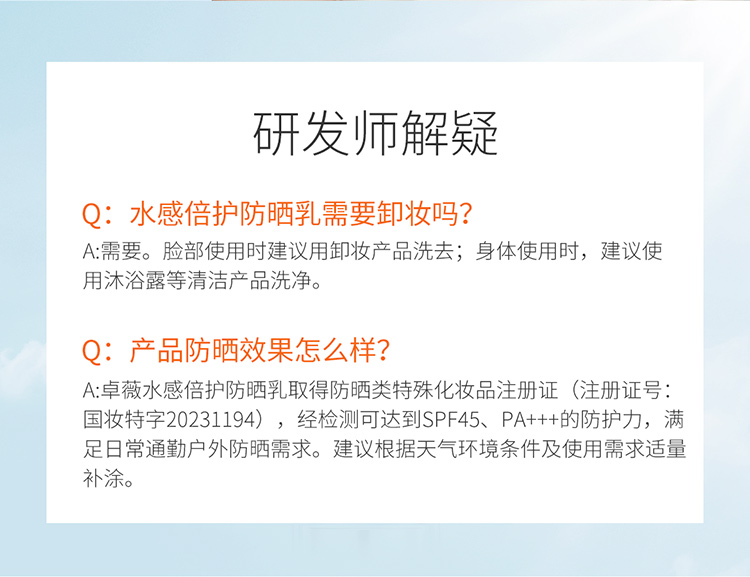 研发师解疑

Q：水感倍护防晒乳需要卸妆吗？

A:需要。脸部使用时建议用卸妆产品洗去；身体使用时，建议使用沐浴露等清洁产品洗净。

Q：产品防晒效果怎么样？

A:卓薇水感倍护防晒乳取得防晒类特殊化妆品注册证（注册证号：国妆特字20231194），经检测可达到SPF45、PA+++的防护力，满足日常通勤户外防晒需求。建议根据天气环境条件及使用需求适量补涂。